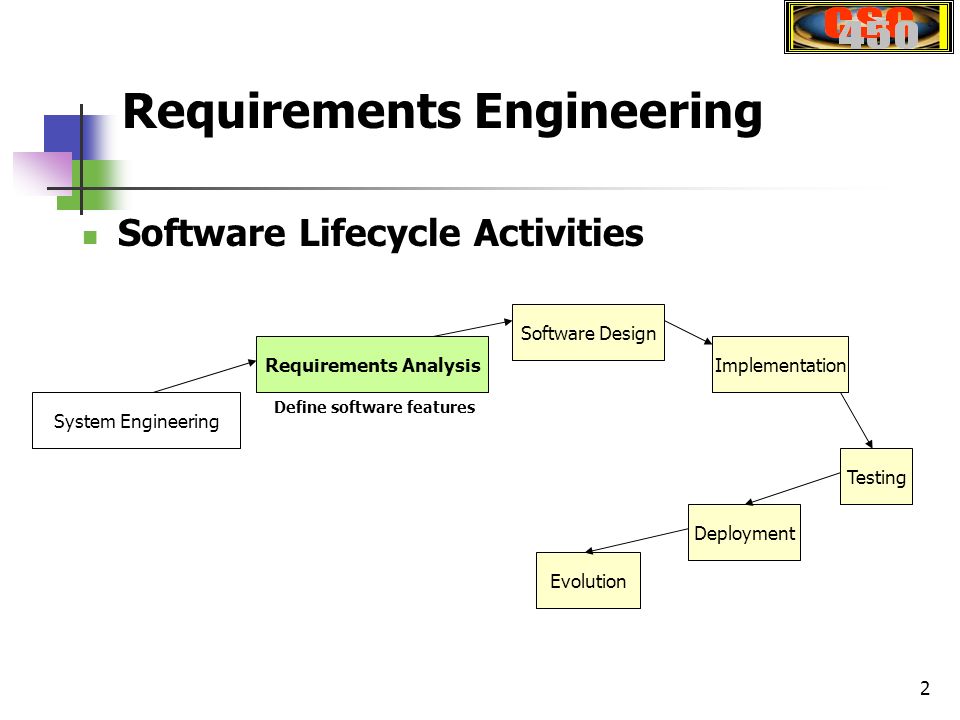 CSC 450

Requirements Engineering

Software Lifecycle Activities

System Engineering

Requirements Analysis

Define software features

Software Design

Implementation

Testing

Deployment

Evolution

2